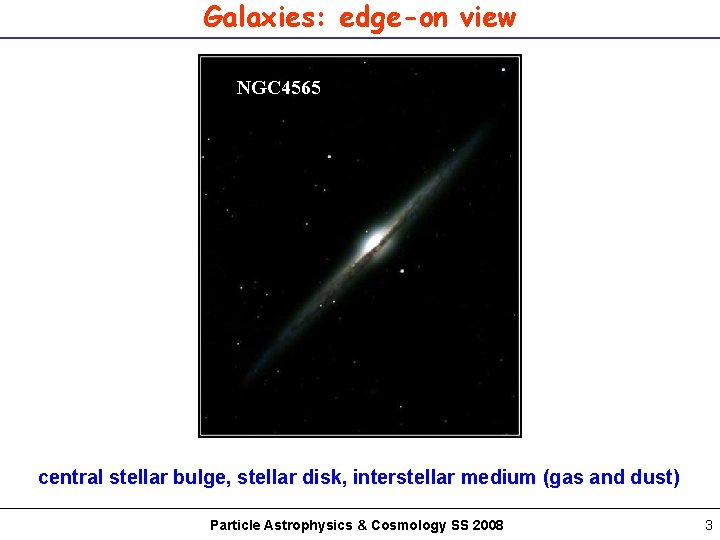 Galaxies: edge-on view

NGC4565

central stellar bulge, stellar disk, interstellar medium (gas and dust)

Particle Astrophysics & Cosmology SS 2008

3